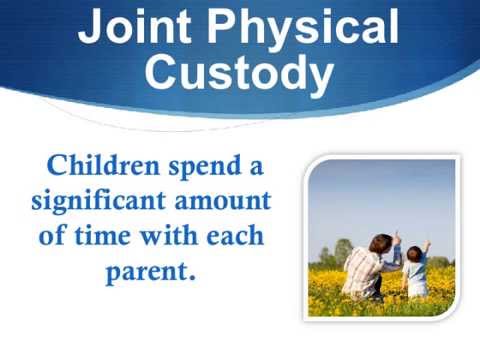 Joint Physical Custody

Children spend a significant amount of time with each parent.